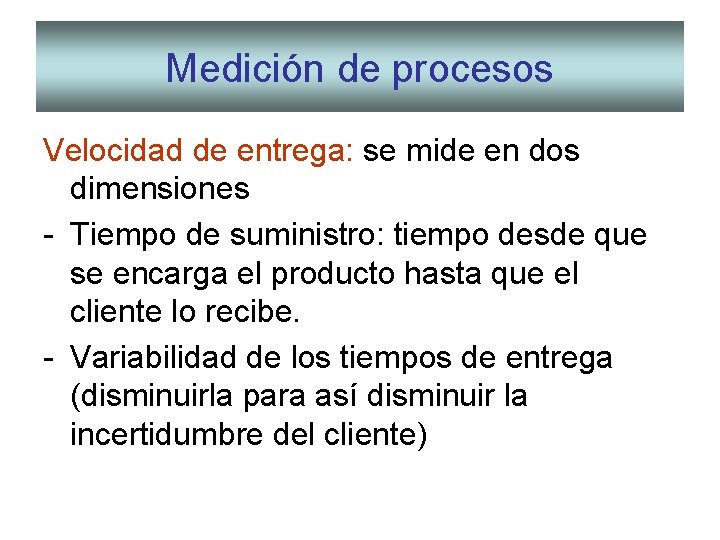 Medición de procesos

Velocidad de entrega: se mide en dos dimensiones

- Tiempo de suministro: tiempo desde que se encarga el producto hasta que el cliente lo recibe.

- Variabilidad de los tiempos de entrega (disminuirla para así disminuir la incertidumbre del cliente)